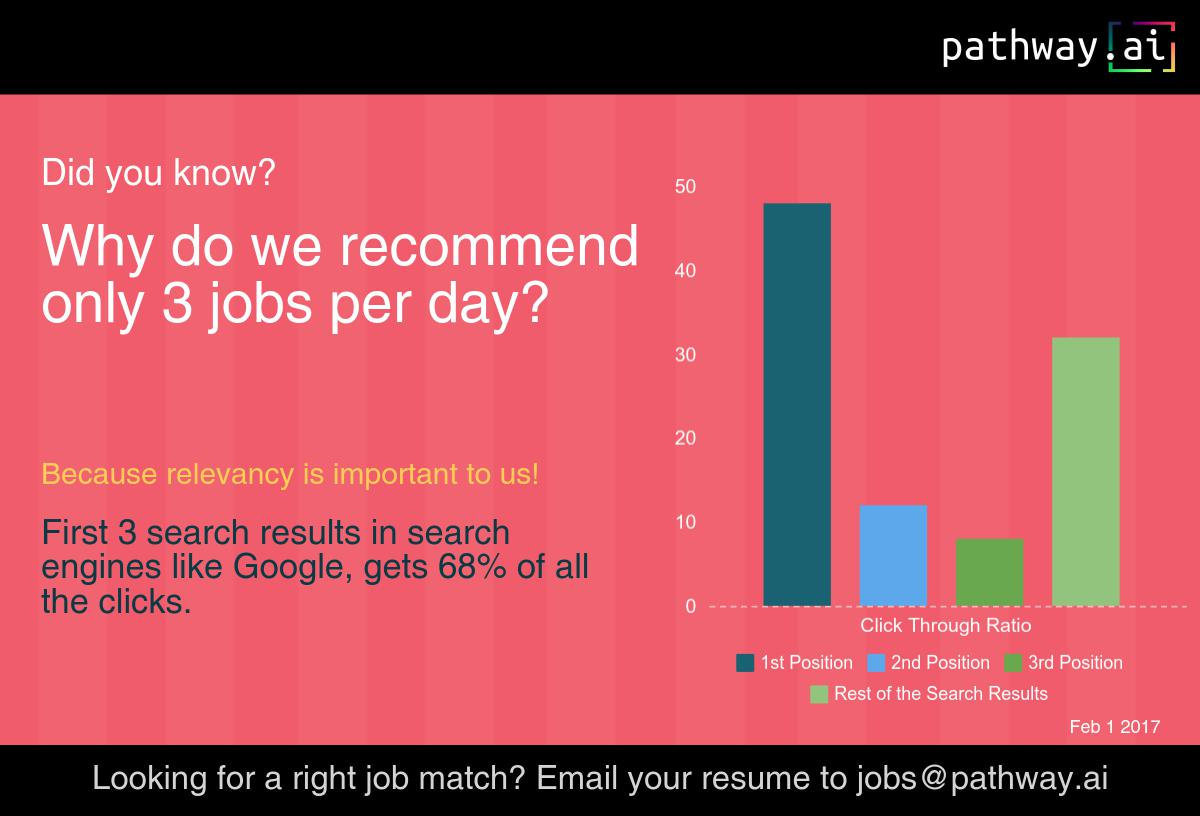 pathway.ai

Did you know?

Why do we recommend only 3 jobs per day?

Because relevancy is important to us!

First 3 search results in search engines like Google, gets 68% of all the clicks.

50
40
30
20
10
0

Click Through Ratio

1st Position
2nd Position
3rd Position
Rest of the Search Results

Feb 1 2017

Looking for a right job match? Email your resume to jobs@pathway.ai